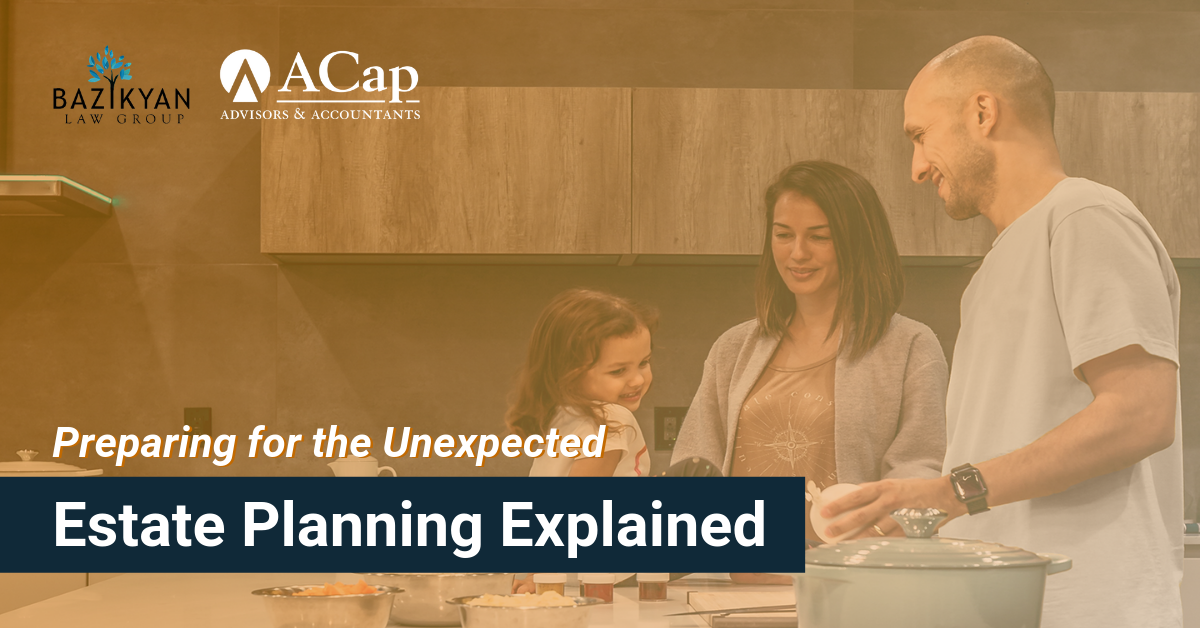 BAZIKYAN LAW GROUP

ACap ADVISORS & ACCOUNTANTS

Preparing for the Unexpected

Estate Planning Explained